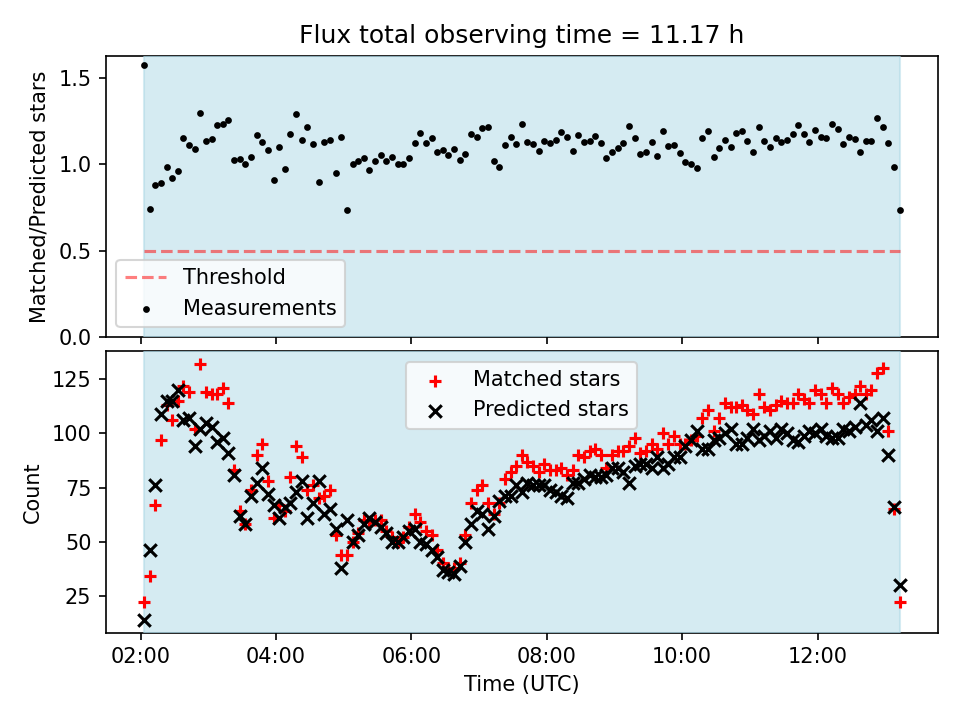 Flux total observing time = 11.17 h

Matched/Predicted stars

1.5
1.0
0.5
0.0

Threshold
Measurements

Count

125
100
75
50
25

Matched stars
Predicted stars

02:00
04:00
06:00
08:00
10:00
12:00

Time (UTC)